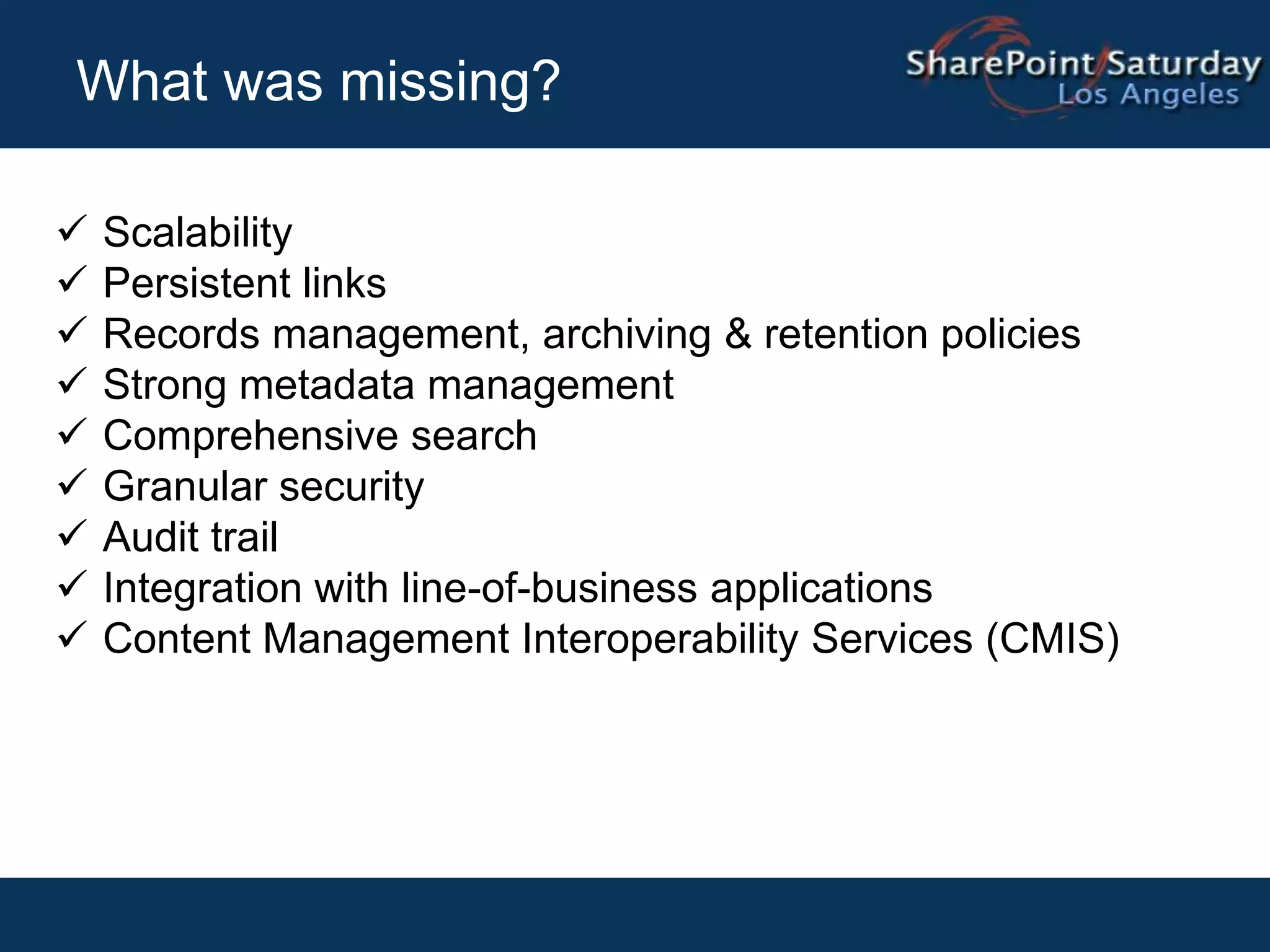 What was missing?

SharePoint Saturday
Los Angeles

✓ Scalability
✓ Persistent links
✓ Records management, archiving & retention policies
✓ Strong metadata management
✓ Comprehensive search
✓ Granular security
✓ Audit trail
✓ Integration with line-of-business applications
✓ Content Management Interoperability Services (CMIS)